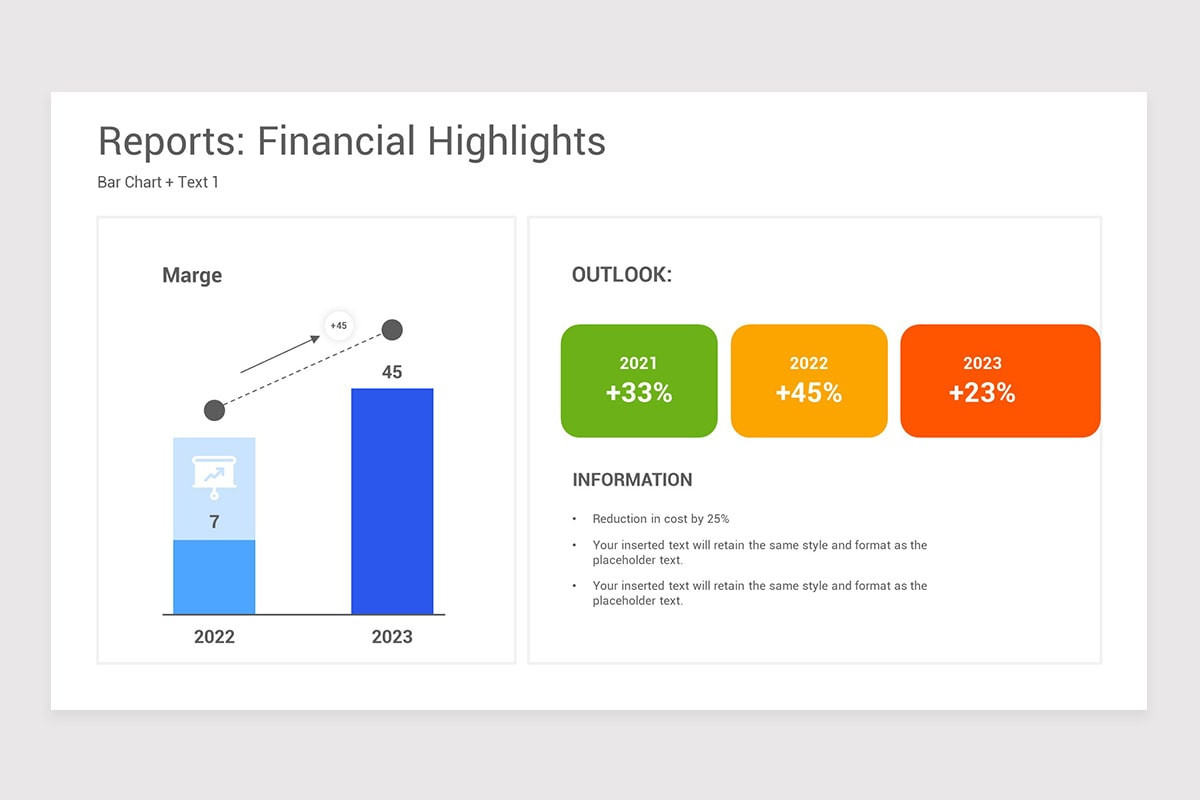 Reports: Financial Highlights

Bar Chart + Text 1

Marge

+45

45

7

2022

2023

OUTLOOK:

2021
+33%

2022
+45%

2023
+23%

INFORMATION

• Reduction in cost by 25%

• Your inserted text will retain the same style and format as the placeholder text.

• Your inserted text will retain the same style and format as the placeholder text.